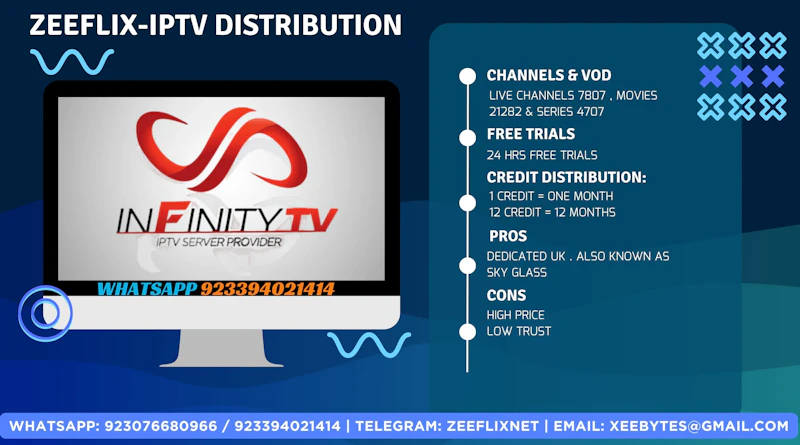 ZEEFLIX-IPTV DISTRIBUTION

INFINITY TV
IPTV SERVER PROVIDER

WHATSAPP 923394021414

CHANNELS & VOD
LIVE CHANNELS 7807 , MOVIES 21282 & SERIES 4707

FREE TRIALS
24 HRS FREE TRIALS

CREDIT DISTRIBUTION:
1 CREDIT = ONE MONTH
12 CREDIT = 12 MONTHS

PROS
DEDICATED UK . ALSO KNOWN AS SKY GLASS

CONS
HIGH PRICE
LOW TRUST

WHATSAPP: 923076680966 / 923394021414 | TELEGRAM: ZEEFLIXNET | EMAIL: XEEBYTES@GMAIL.COM